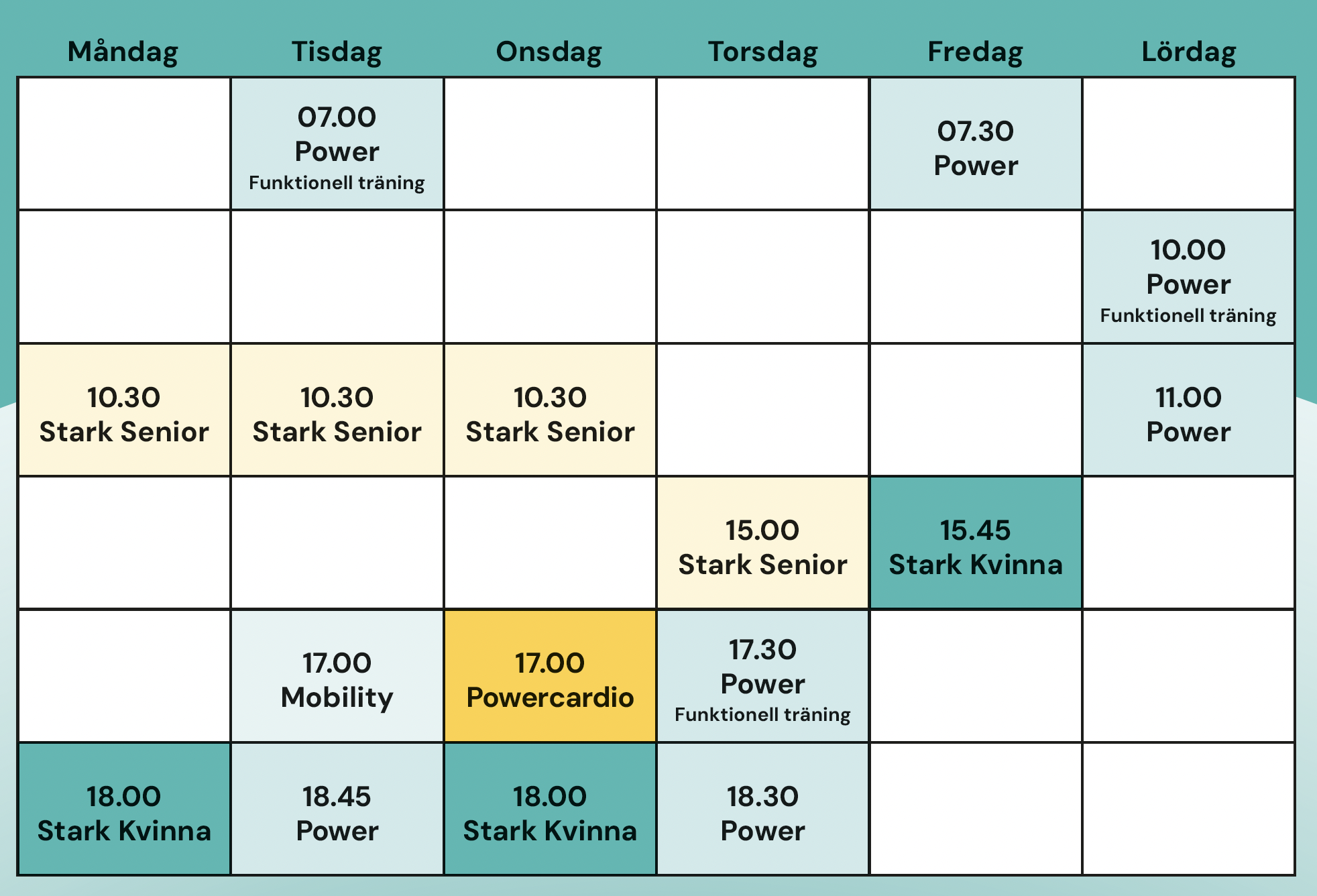 | Måndag | Tisdag | Onsdag | Torsdag | Fredag | Lördag |
|---|---|---|---|---|---|
| | 07.00 Power Funktionell träning | | | 07.30 Power | |
| | | | | | 10.00 Power Funktionell träning |
| 10.30 Stark Senior | 10.30 Stark Senior | 10.30 Stark Senior | | | 11.00 Power |
| | | | 15.00 Stark Senior | 15.45 Stark Kvinna | |
| | 17.00 Mobility | 17.00 Powercardio | 17.30 Power Funktionell träning | | |
| 18.00 Stark Kvinna | 18.45 Power | 18.00 Stark Kvinna | 18.30 Power | | |